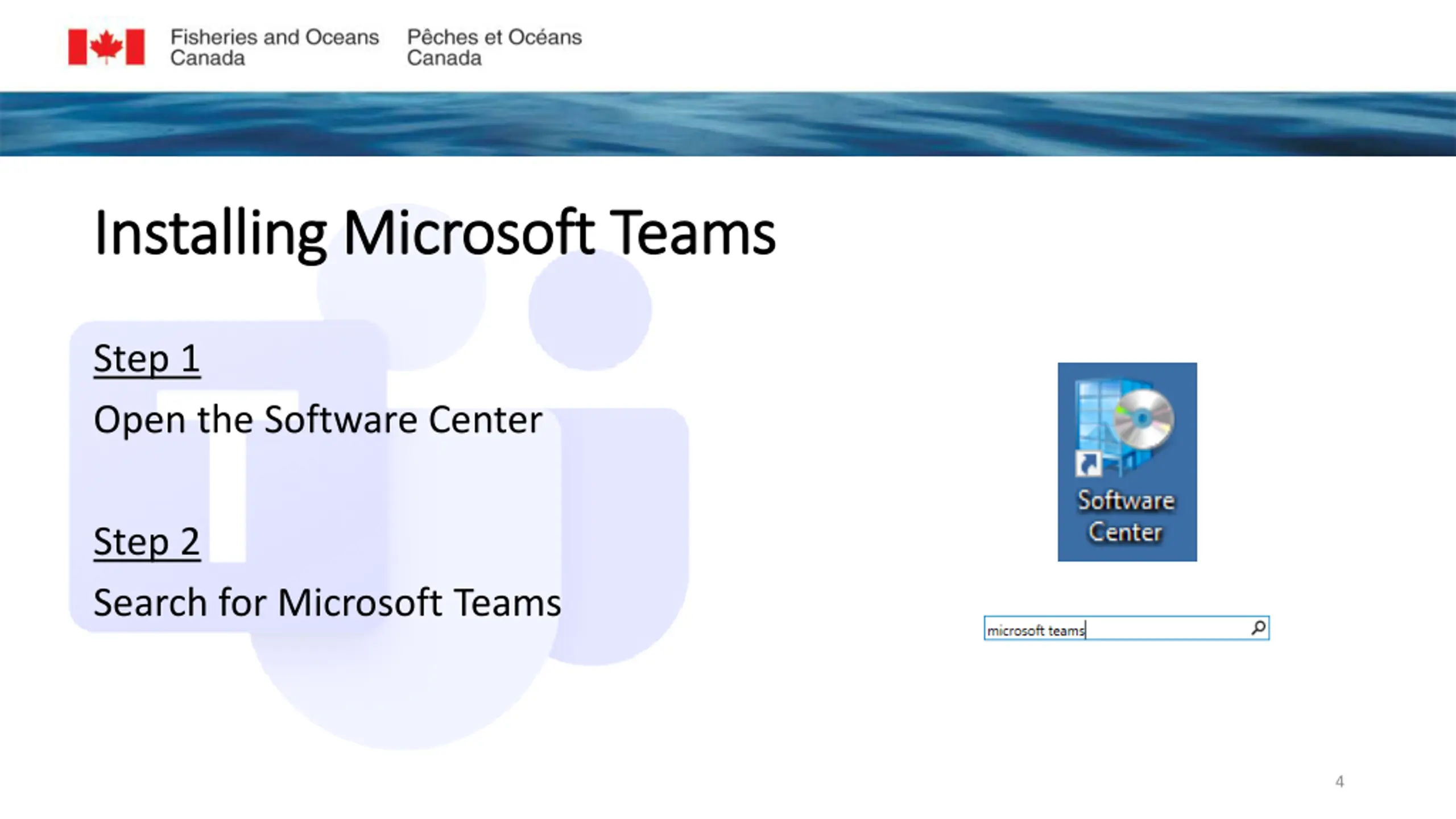 Fisheries and Oceans Canada

Pêches et Océans Canada

Installing Microsoft Teams

Step 1

Open the Software Center

Step 2

Search for Microsoft Teams

Software Center

microsoft teams

4